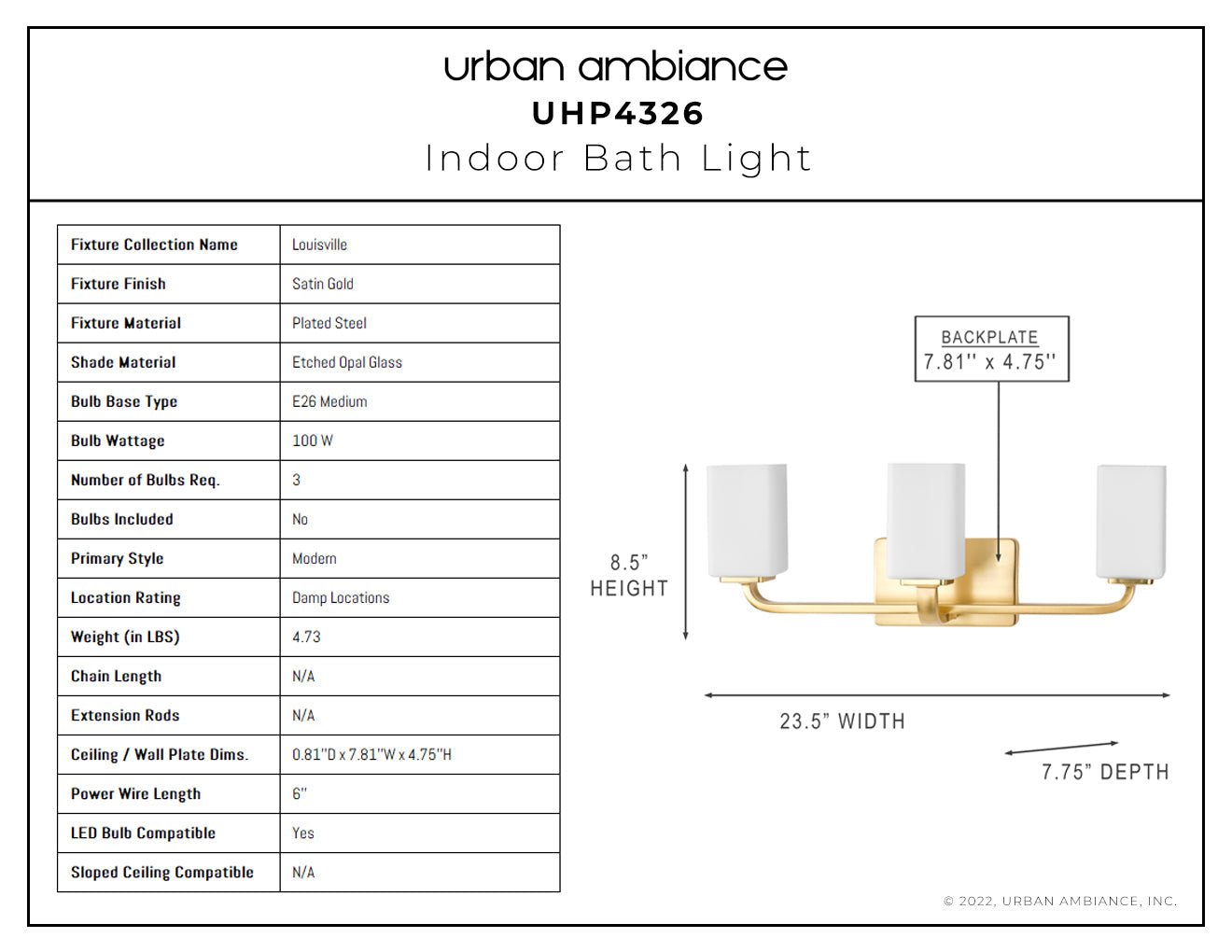 urban ambiance
UHP4326
Indoor Bath Light

| Fixture Collection Name | Louisville |
|---|---|
| Fixture Finish | Satin Gold |
| Fixture Material | Plated Steel |
| Shade Material | Etched Opal Glass |
| Bulb Base Type | E26 Medium |
| Bulb Wattage | 100 W |
| Number of Bulbs Req. | 3 |
| Bulbs Included | No |
| Primary Style | Modern |
| Location Rating | Damp Locations |
| Weight (in LBS) | 4.73 |
| Chain Length | N/A |
| Extension Rods | N/A |
| Ceiling / Wall Plate Dims. | 0.81''D x 7.81''W x 4.75''H |
| Power Wire Length | 6'' |
| LED Bulb Compatible | Yes |
| Sloped Ceiling Compatible | N/A |

BACKPLATE
7.81'' x 4.75''

8.5"
HEIGHT

23.5" WIDTH

7.75" DEPTH

© 2022, URBAN AMBIANCE, INC.